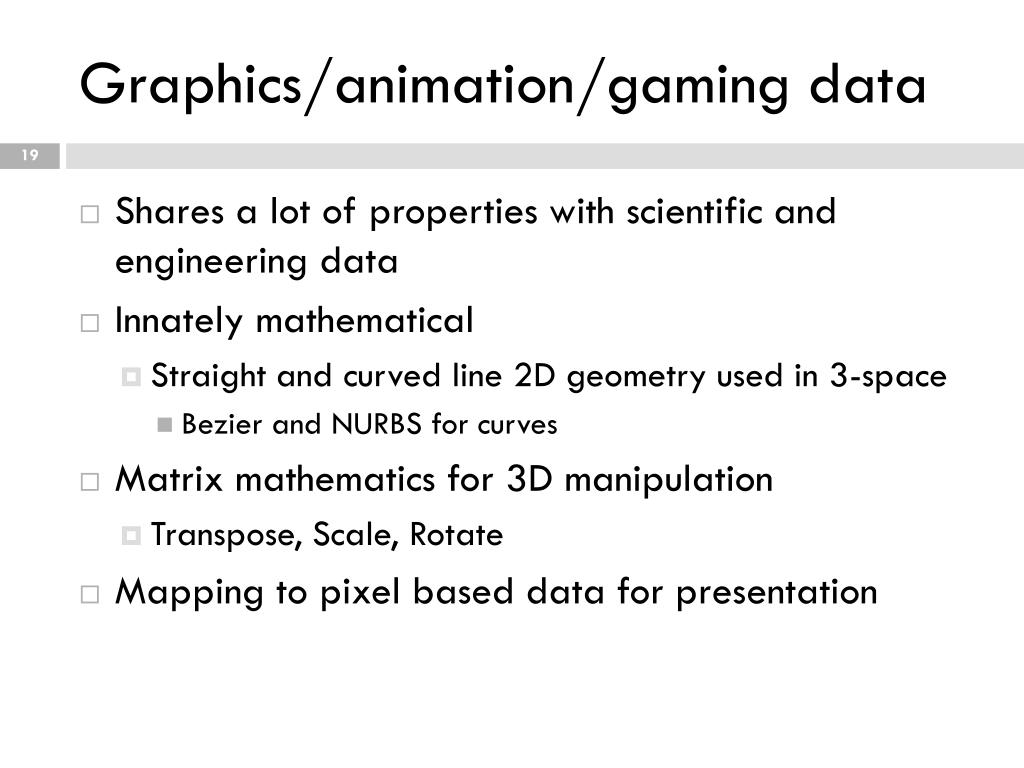 Graphics/animation/gaming data

19

Shares a lot of properties with scientific and engineering data

Innately mathematical

Straight and curved line 2D geometry used in 3-space

Bezier and NURBS for curves

Matrix mathematics for 3D manipulation

Transpose, Scale, Rotate

Mapping to pixel based data for presentation